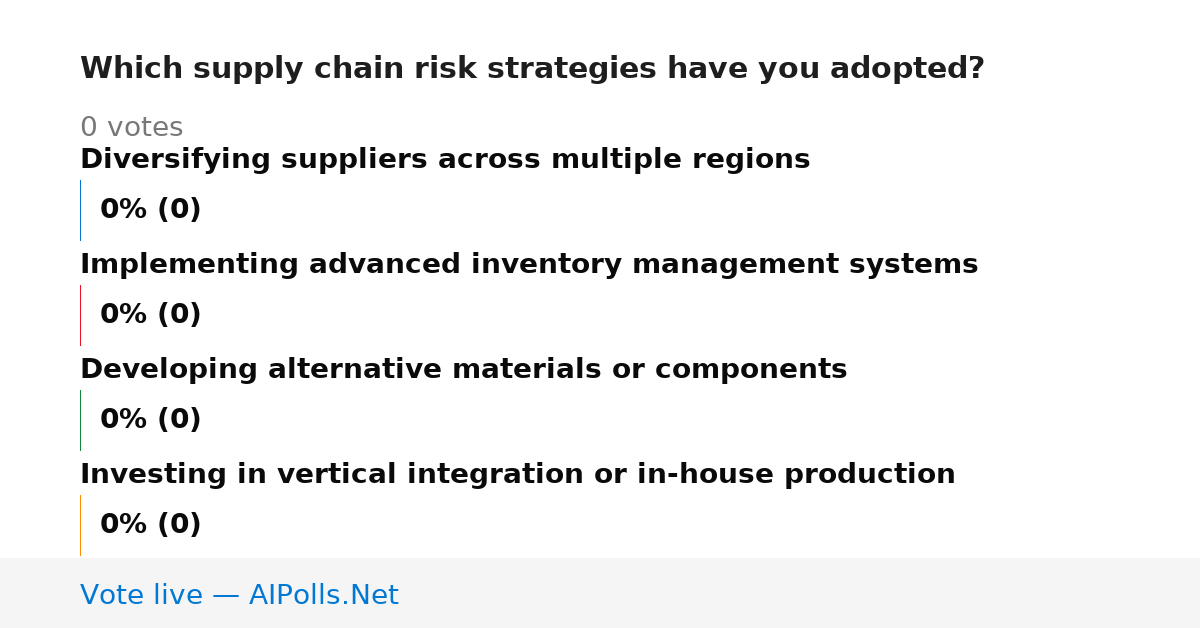 Which supply chain risk strategies have you adopted?

0 votes

Diversifying suppliers across multiple regions

0% (0)

Implementing advanced inventory management systems

0% (0)

Developing alternative materials or components

0% (0)

Investing in vertical integration or in-house production

0% (0)

Vote live — AIPolls.Net